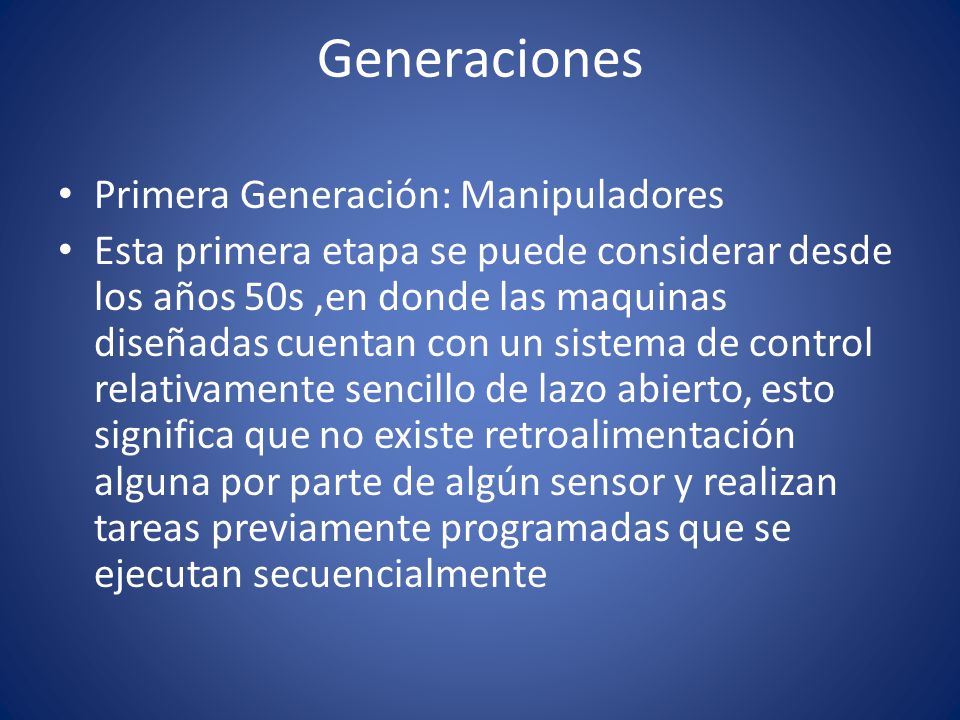 Generaciones

• Primera Generación: Manipuladores
• Esta primera etapa se puede considerar desde los años 50s ,en donde las maquinas diseñadas cuentan con un sistema de control relativamente sencillo de lazo abierto, esto significa que no existe retroalimentación alguna por parte de algún sensor y realizan tareas previamente programadas que se ejecutan secuencialmente